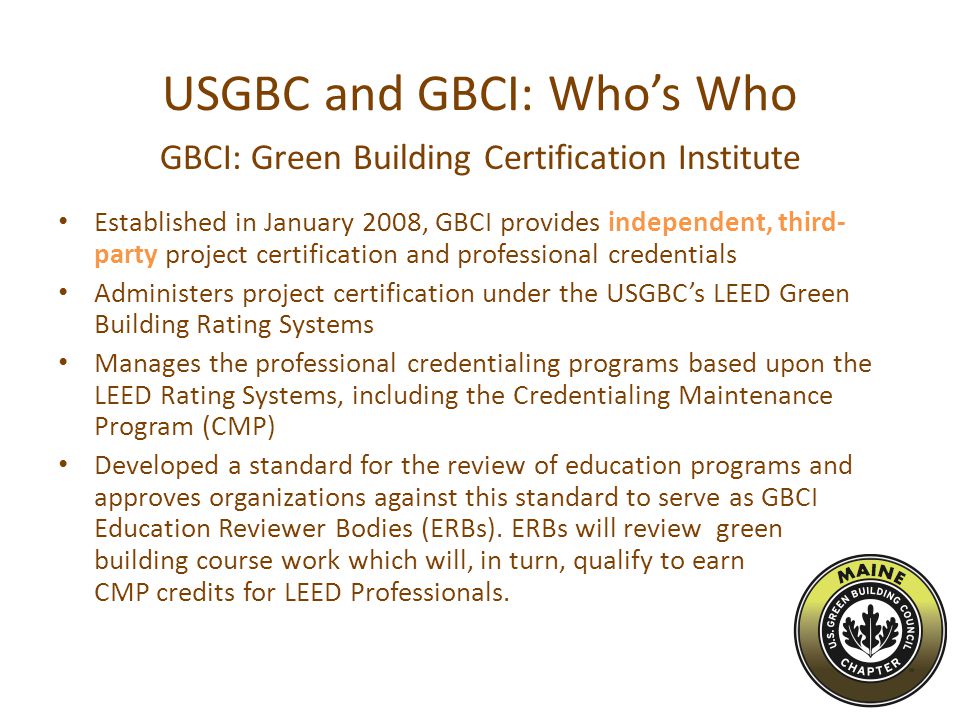 USGBC and GBCI: Who's Who

GBCI: Green Building Certification Institute

• Established in January 2008, GBCI provides independent, third-party project certification and professional credentials
• Administers project certification under the USGBC's LEED Green Building Rating Systems
• Manages the professional credentialing programs based upon the LEED Rating Systems, including the Credentialing Maintenance Program (CMP)
• Developed a standard for the review of education programs and approves organizations against this standard to serve as GBCI Education Reviewer Bodies (ERBs). ERBs will review green building course work which will, in turn, qualify to earn CMP credits for LEED Professionals.

MAINE
U.S. GREEN BUILDING COUNCIL
CHAPTER